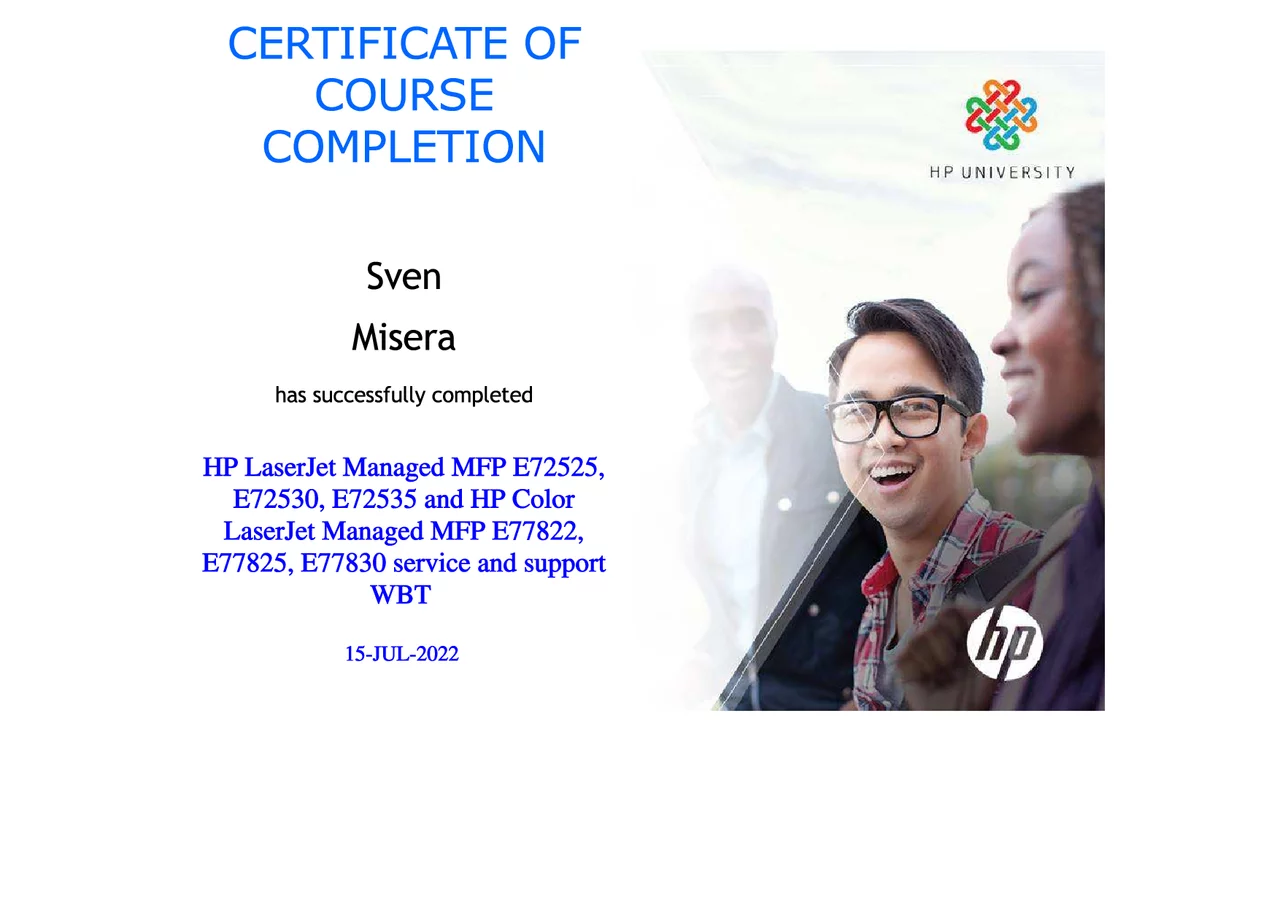 CERTIFICATE OF COURSE COMPLETION

Sven

Misera

has successfully completed

HP LaserJet Managed MFP E72525, E72530, E72535 and HP Color LaserJet Managed MFP E77822, E77825, E77830 service and support WBT

15-JUL-2022

HP UNIVERSITY

hp